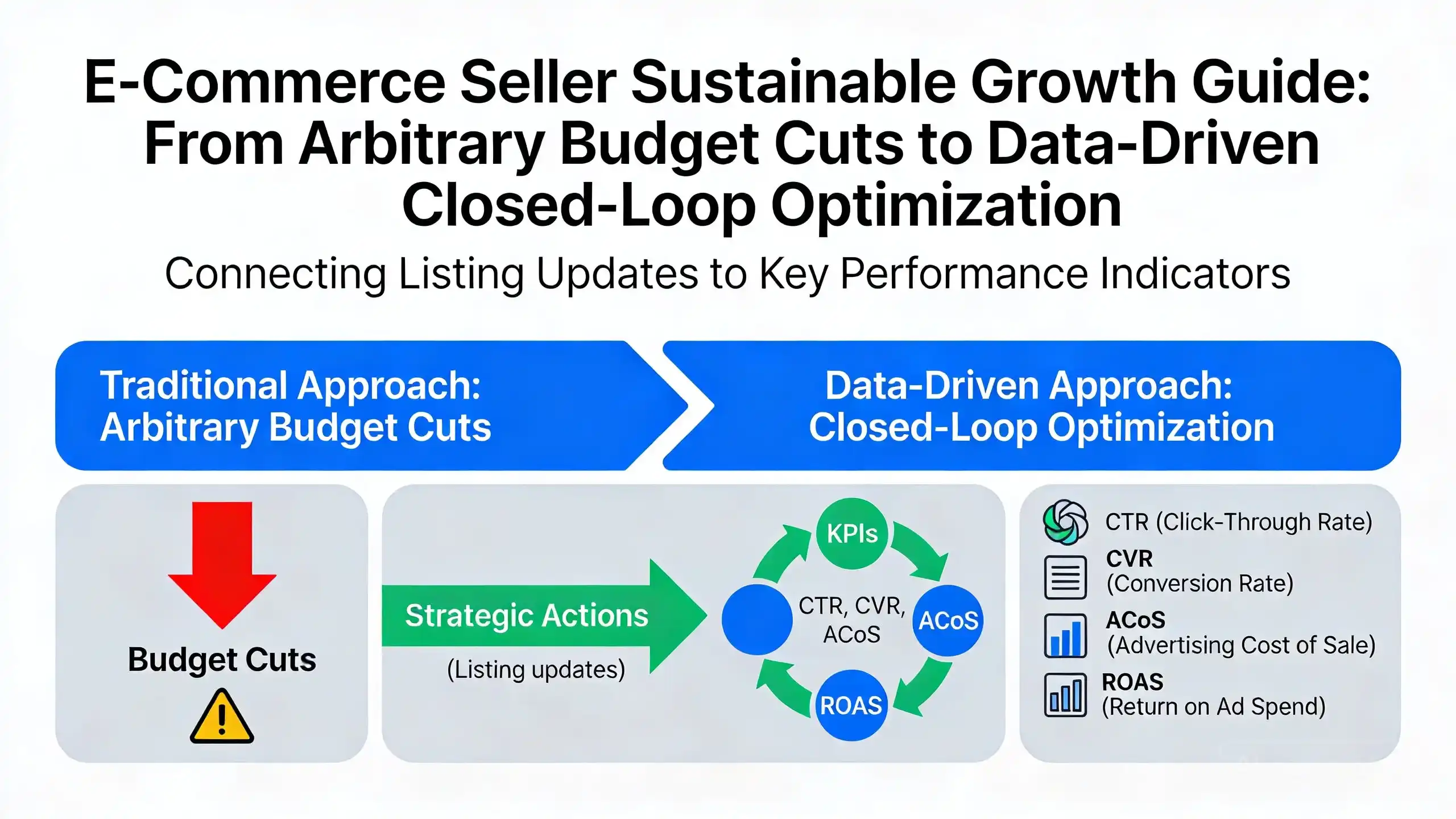 E-Commerce Seller Sustainable Growth Guide: From Arbitrary Budget Cuts to Data-Driven Closed-Loop Optimization

Connecting Listing Updates to Key Performance Indicators

Traditional Approach: Arbitrary Budget Cuts

Data-Driven Approach: Closed-Loop Optimization

Budget Cuts

Strategic Actions

(Listing updates)

KPIs

CTR, CVR, ACoS

ACoS

ROAS

CTR (Click-Through Rate)

CVR
(Conversion Rate)

ACoS
(Advertising Cost of Sale)

ROAS
(Return on Ad Spend)